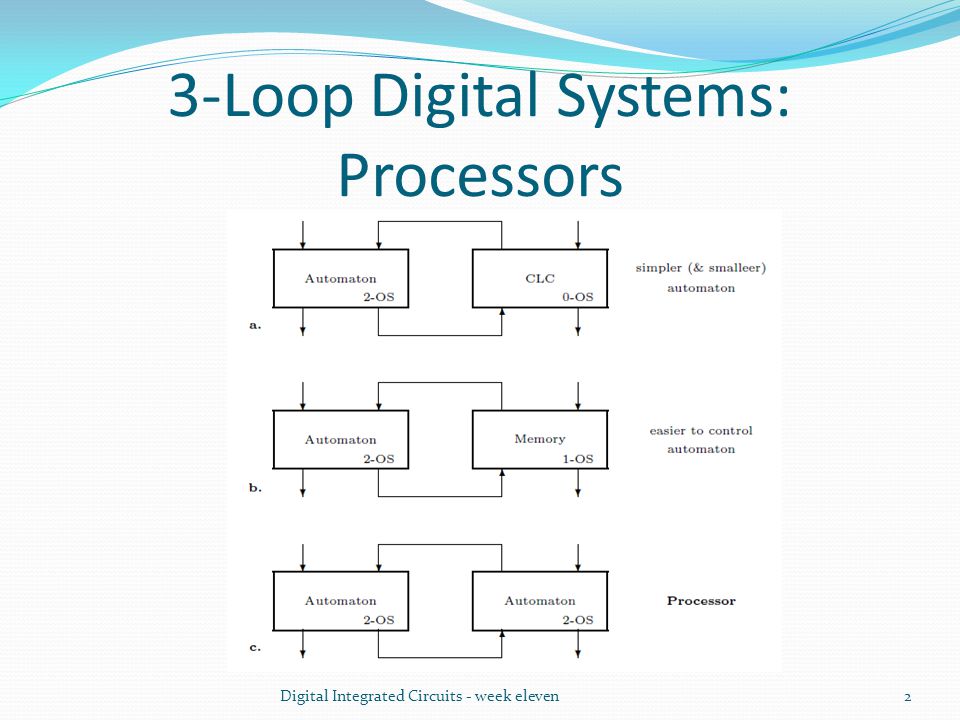 3-Loop Digital Systems: Processors

Automaton
2-OS

CLC
0-OS

simpler (& smalleer) automaton

a.

Automaton
2-OS

Memory
1-OS

easier to control automaton

b.

Automaton
2-OS

Automaton
2-OS

Processor

c.

Digital Integrated Circuits - week eleven

2